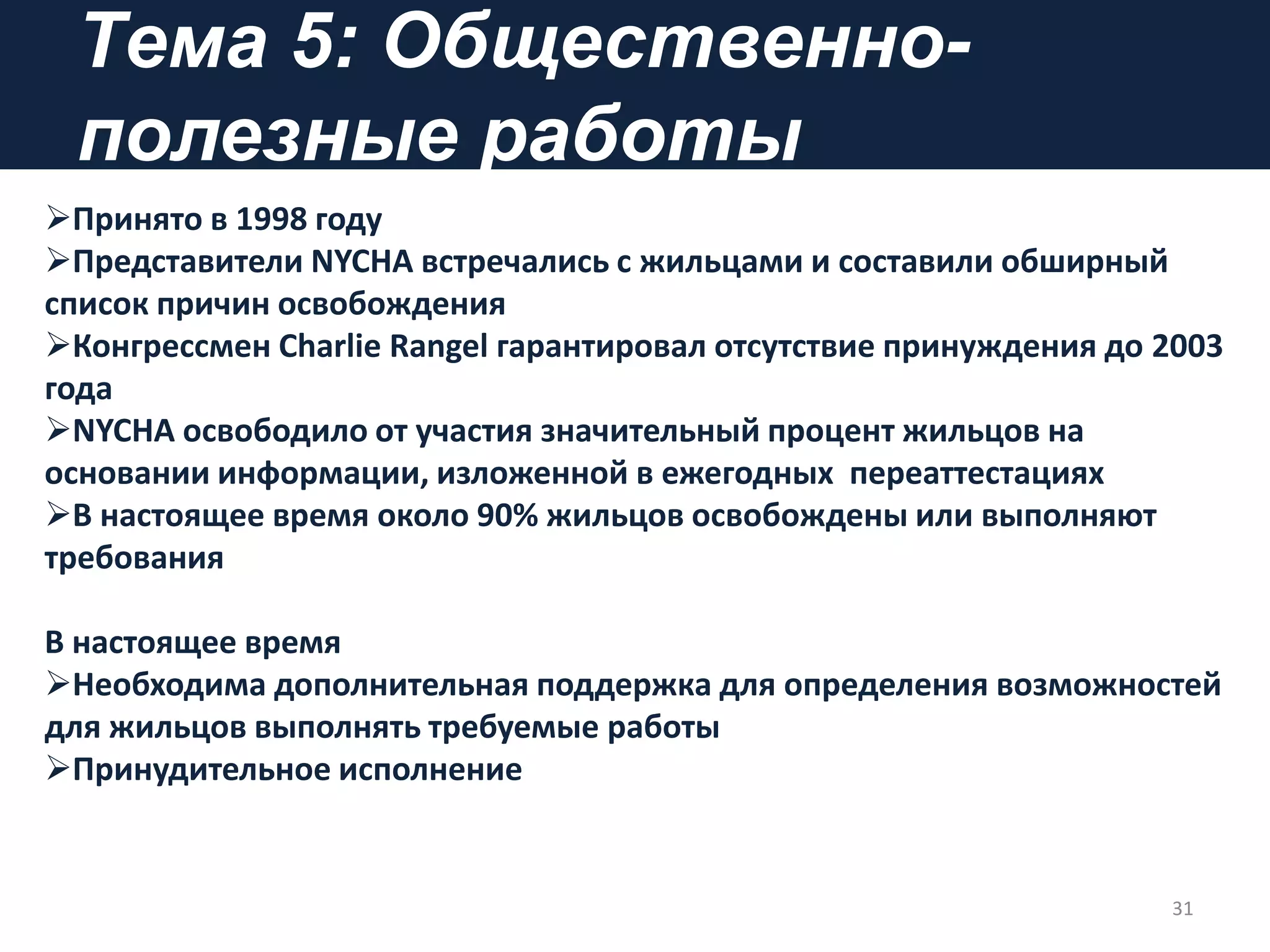 Тема 5: Общественно-полезные работы

➢Принято в 1998 году
➢Представители NYCHA встречались с жильцами и составили обширный список причин освобождения
➢Конгрессмен Charlie Rangel гарантировал отсутствие принуждения до 2003 года
➢NYCHA освободило от участия значительный процент жильцов на основании информации, изложенной в ежегодных переаттестациях
➢В настоящее время около 90% жильцов освобождены или выполняют требования

В настоящее время
➢Необходима дополнительная поддержка для определения возможностей для жильцов выполнять требуемые работы
➢Принудительное исполнение

31